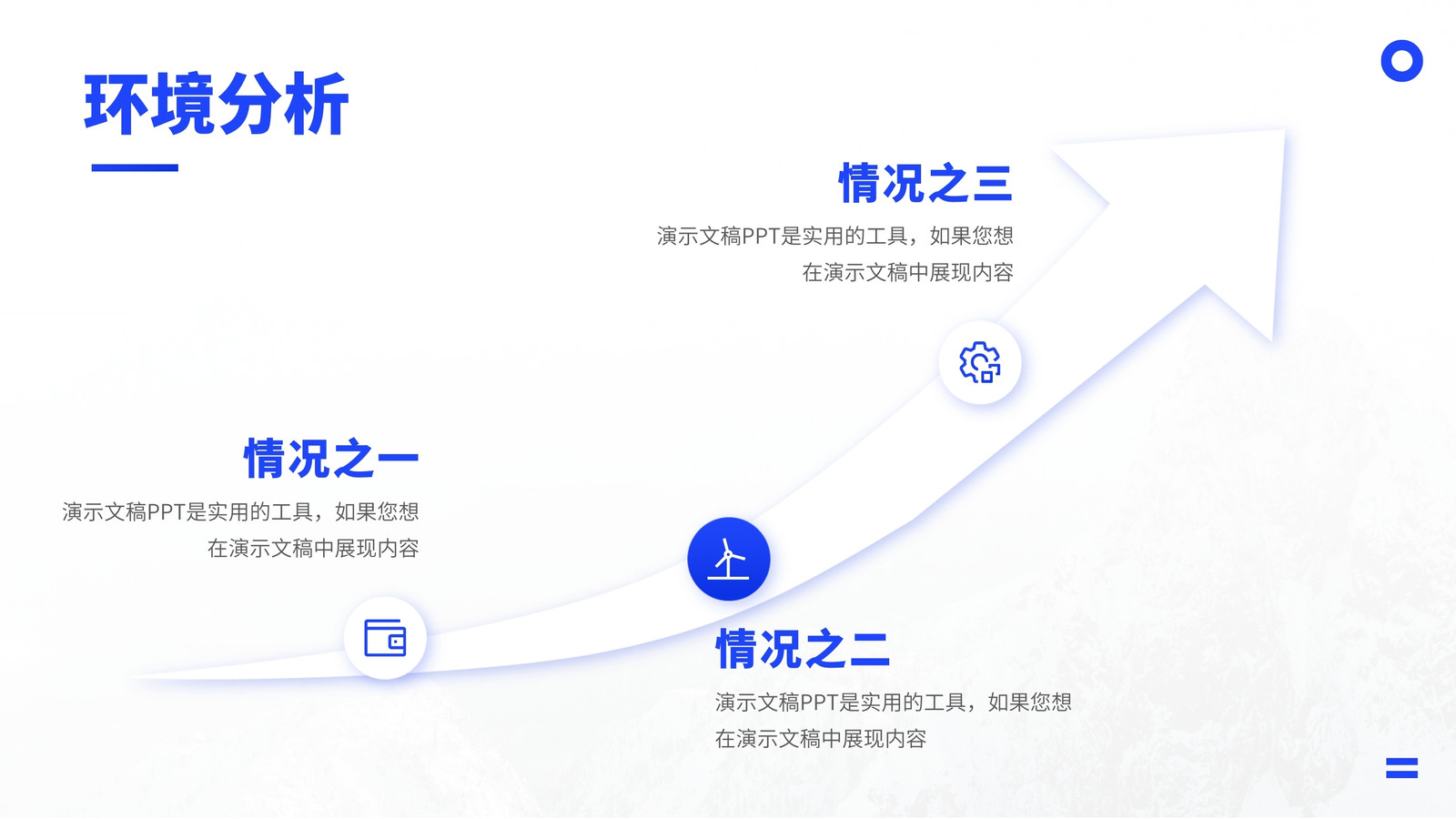 环境分析

情况之三

演示文稿PPT是实用的工具，如果您想在演示文稿中展现内容

情况之一

演示文稿PPT是实用的工具，如果您想在演示文稿中展现内容

情况之二

演示文稿PPT是实用的工具，如果您想在演示文稿中展现内容